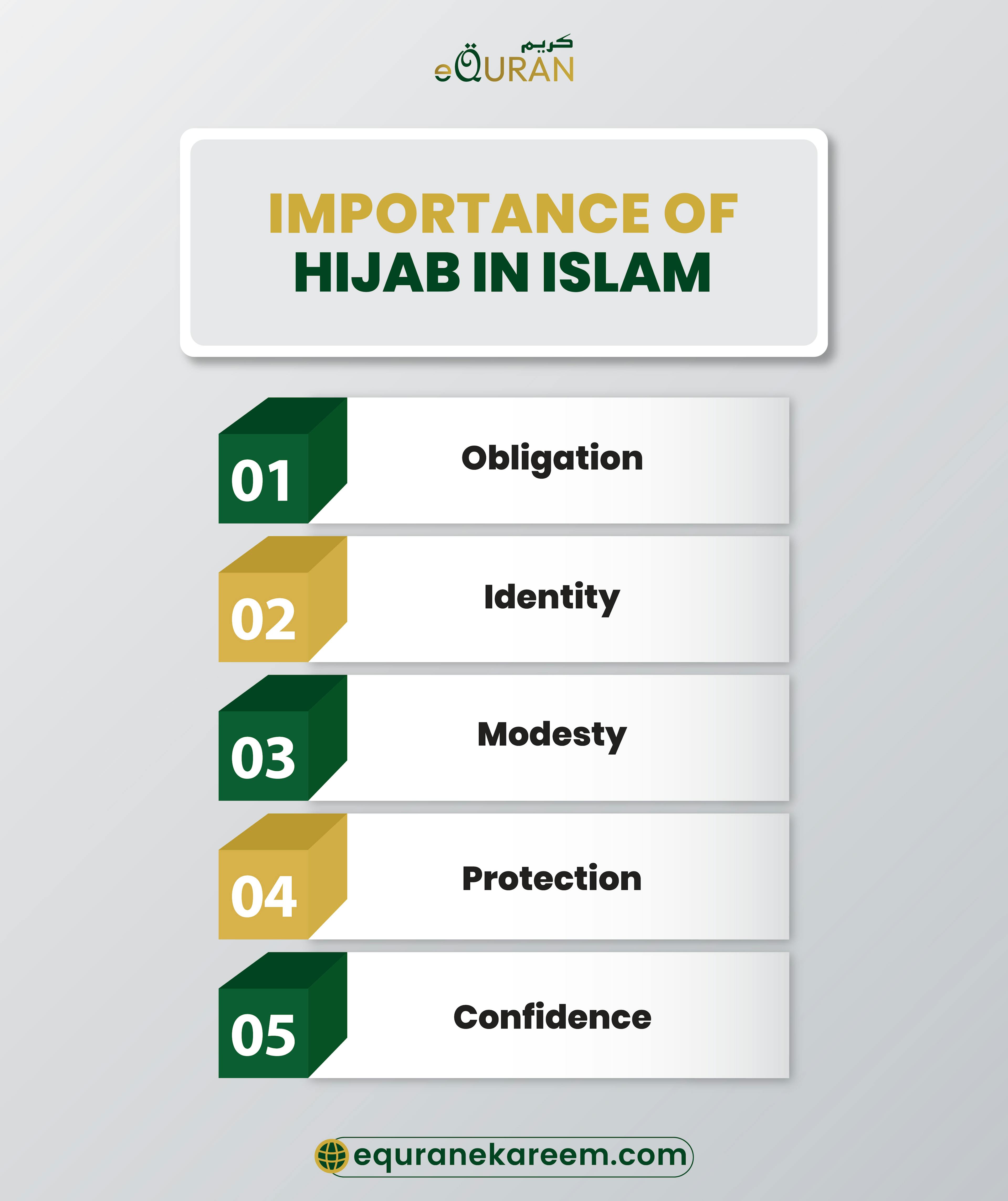 كريم
eQURAN

IMPORTANCE OF HIJAB IN ISLAM

01 Obligation

02 Identity

03 Modesty

04 Protection

05 Confidence

equranekareem.com